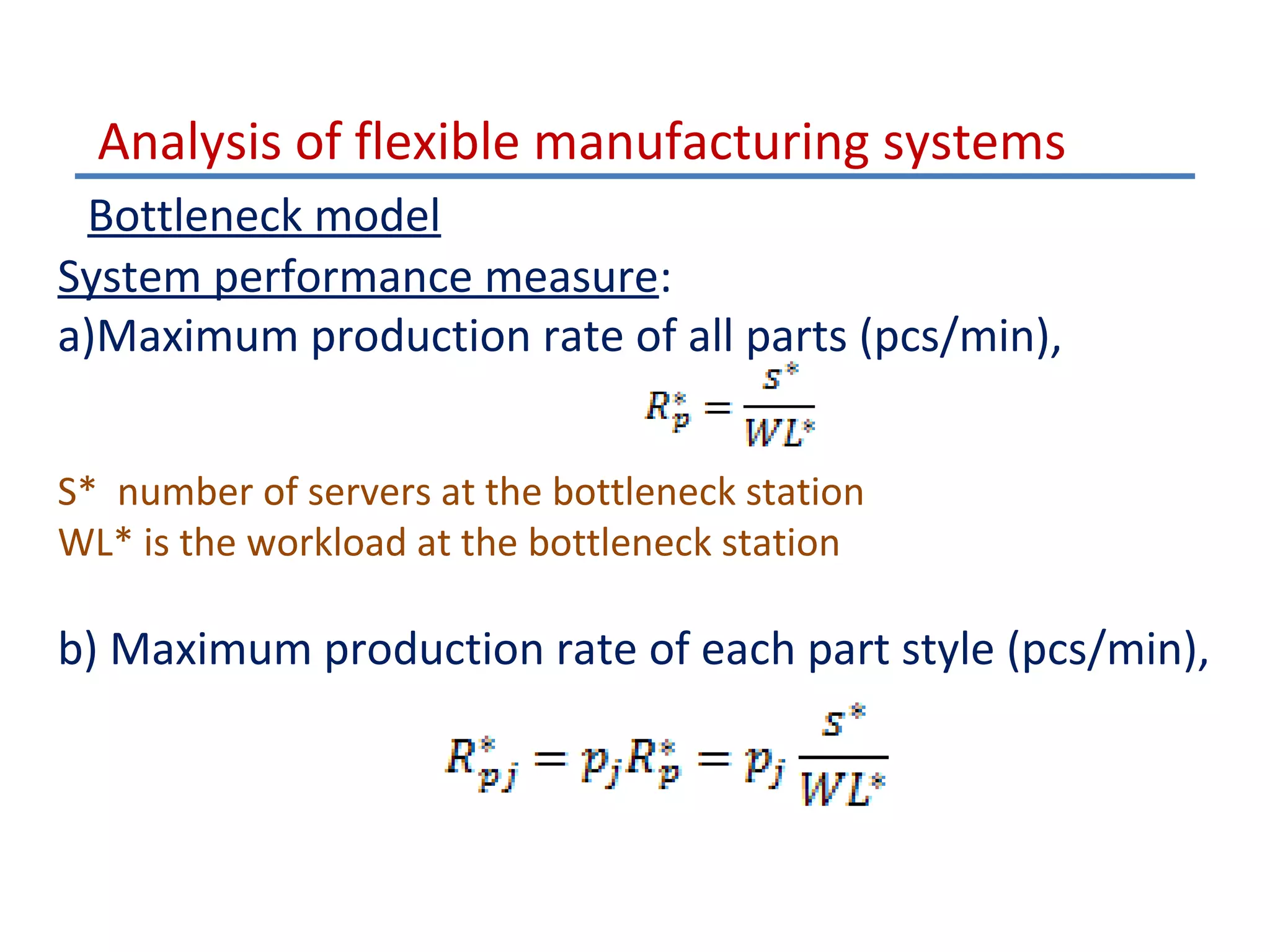 Analysis of flexible manufacturing systems

Bottleneck model

System performance measure:

a)Maximum production rate of all parts (pcs/min),

$R_p^* = \frac{s^*}{WL^*}$

S* number of servers at the bottleneck station
WL* is the workload at the bottleneck station

b) Maximum production rate of each part style (pcs/min),

$R_{pj}^* = p_j R_p^* = p_j \frac{s^*}{WL^*}$